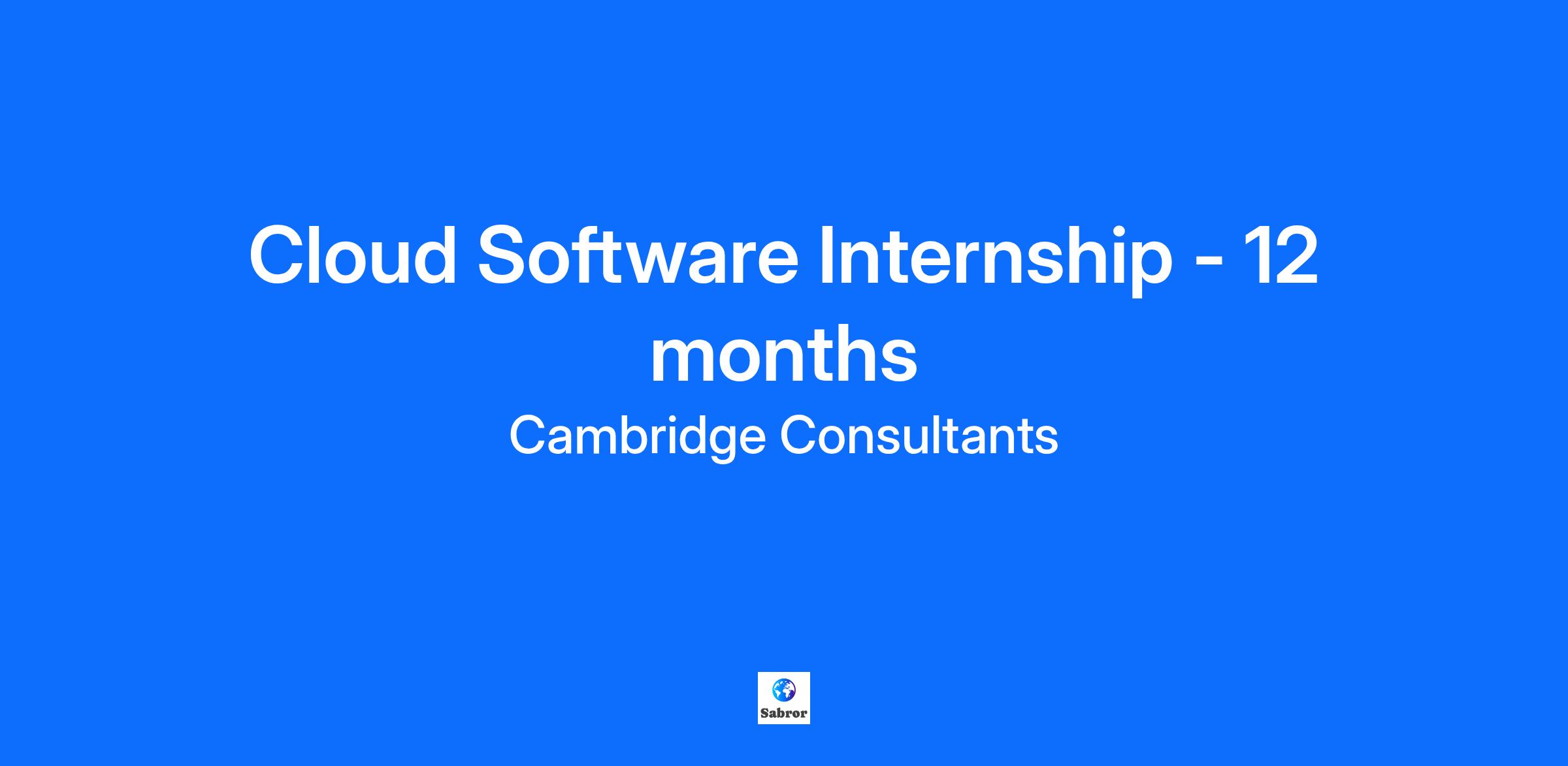 Cloud Software Internship - 12 months

Cambridge Consultants

Sabror